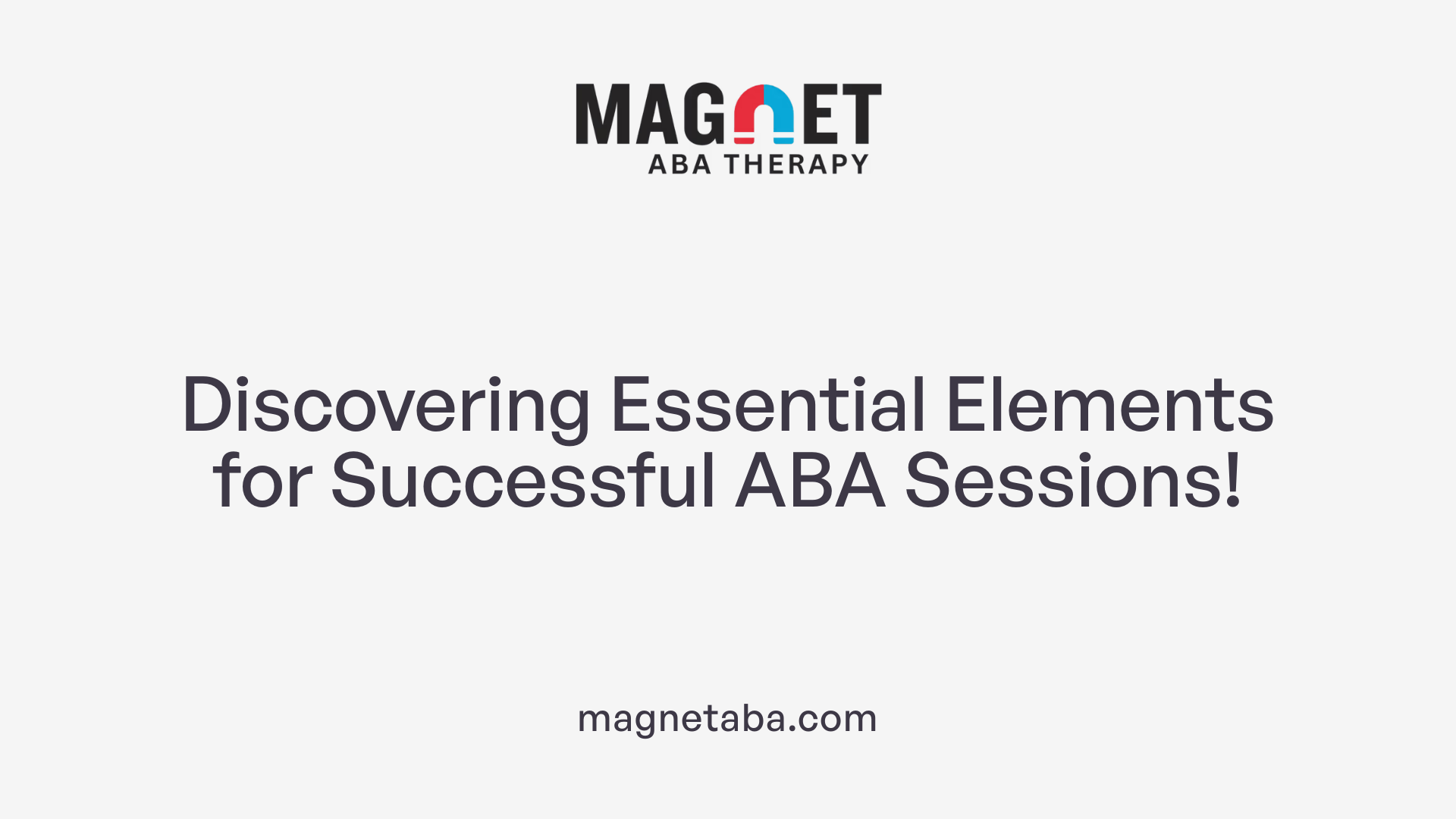 MAGNET
ABA THERAPY

Discovering Essential Elements for Successful ABA Sessions!

magnetaba.com